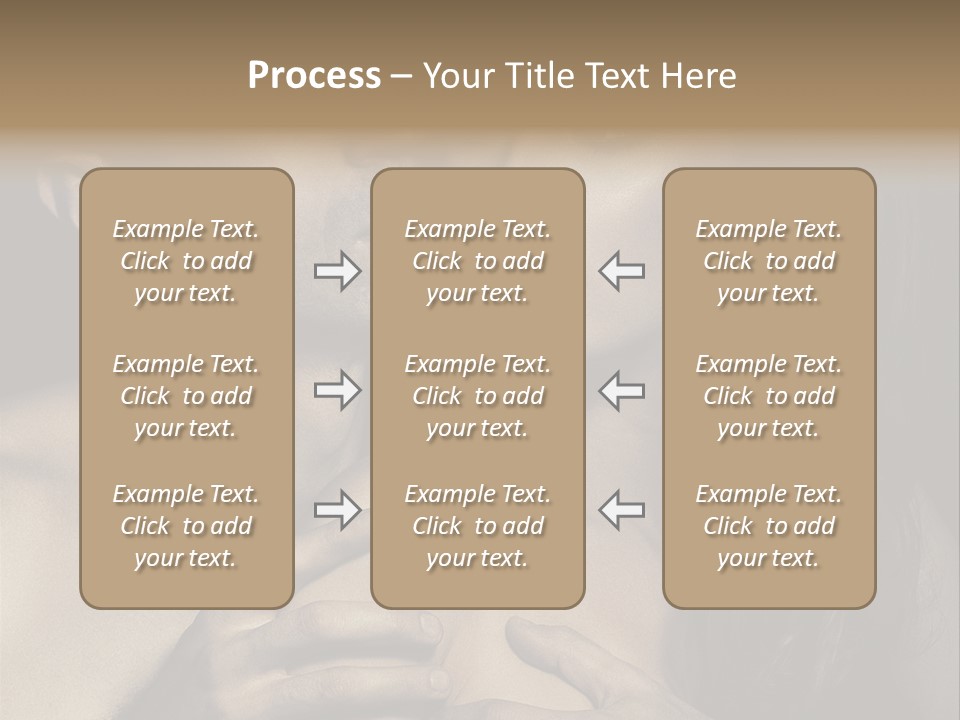 Process – Your Title Text Here

Example Text. Click to add your text.

Example Text. Click to add your text.

Example Text. Click to add your text.

Example Text. Click to add your text.

Example Text. Click to add your text.

Example Text. Click to add your text.

Example Text. Click to add your text.

Example Text. Click to add your text.

Example Text. Click to add your text.